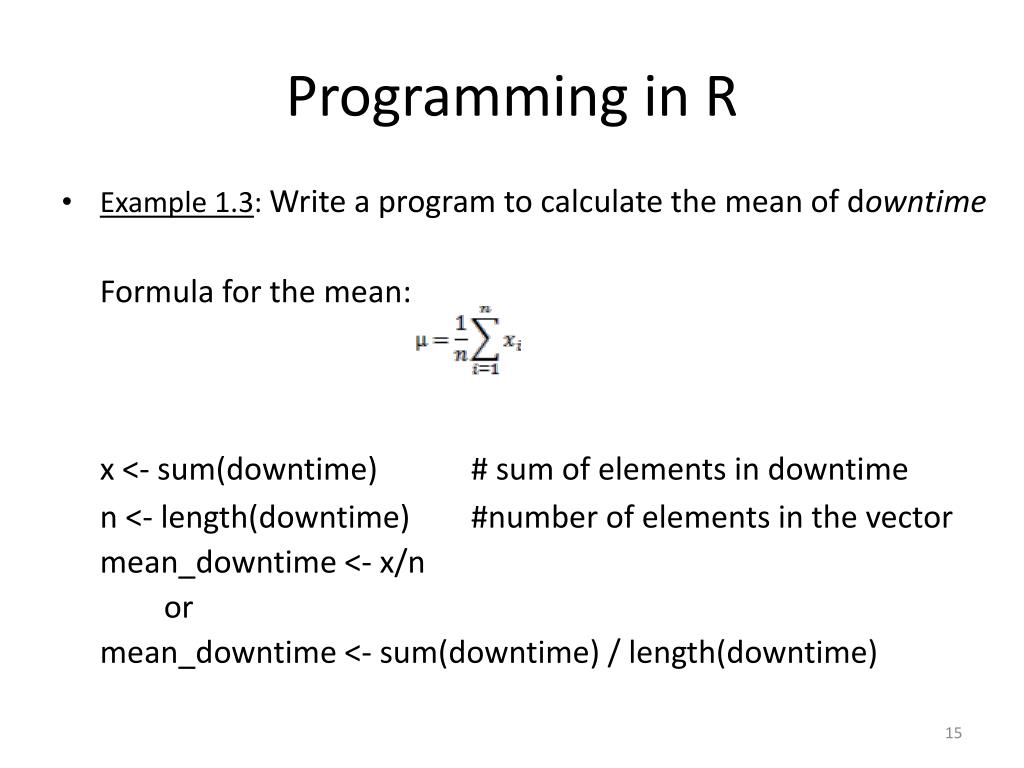 Programming in R

• Example 1.3: Write a program to calculate the mean of downtime

Formula for the mean:

$\mu = \frac{1}{n}\sum_{i=1}^{n} x_i$

x <- sum(downtime) # sum of elements in downtime
n <- length(downtime) #number of elements in the vector
mean_downtime <- x/n
or
mean_downtime <- sum(downtime) / length(downtime)

15